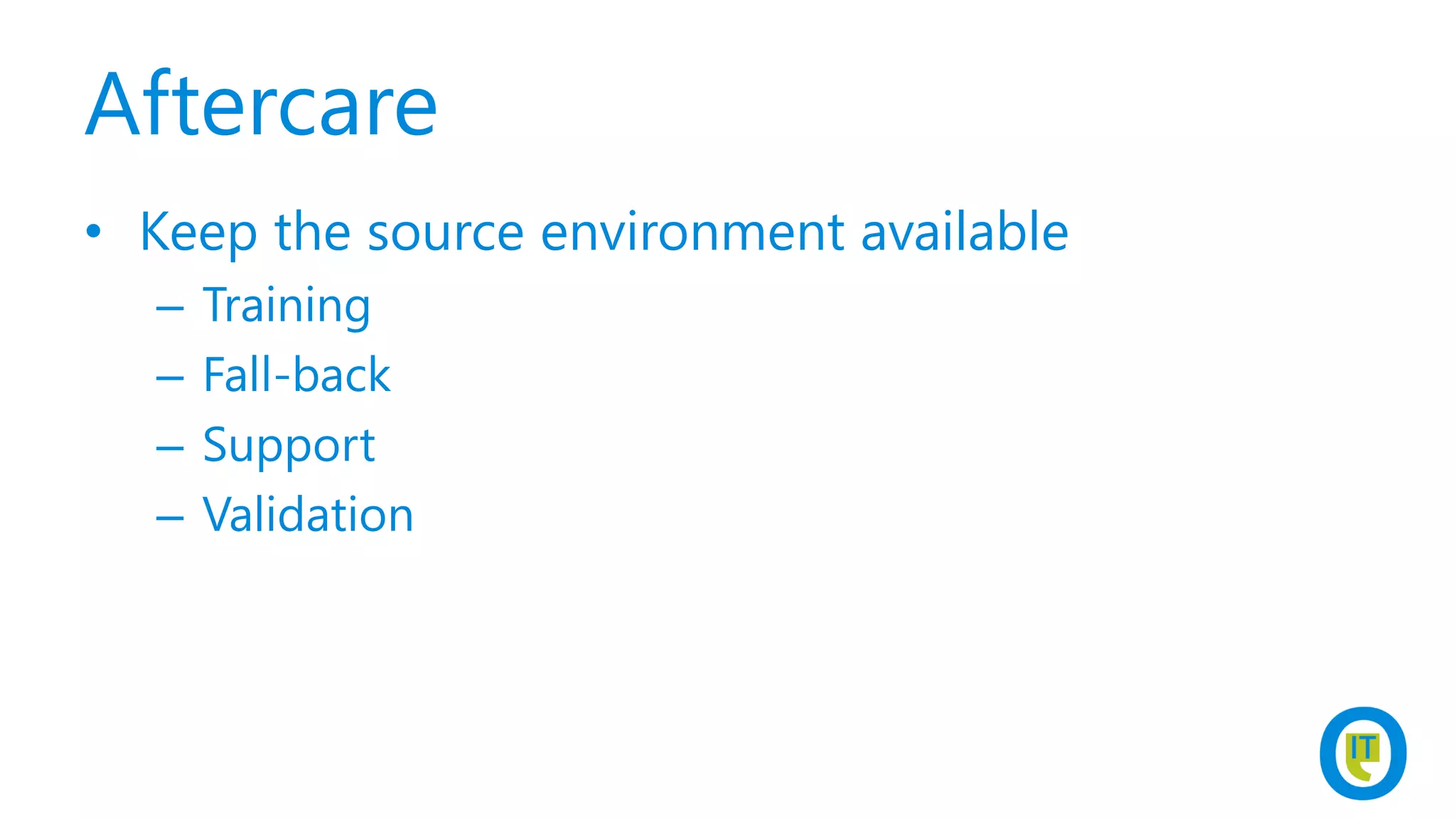 Aftercare

• Keep the source environment available
– Training
– Fall-back
– Support
– Validation

IT